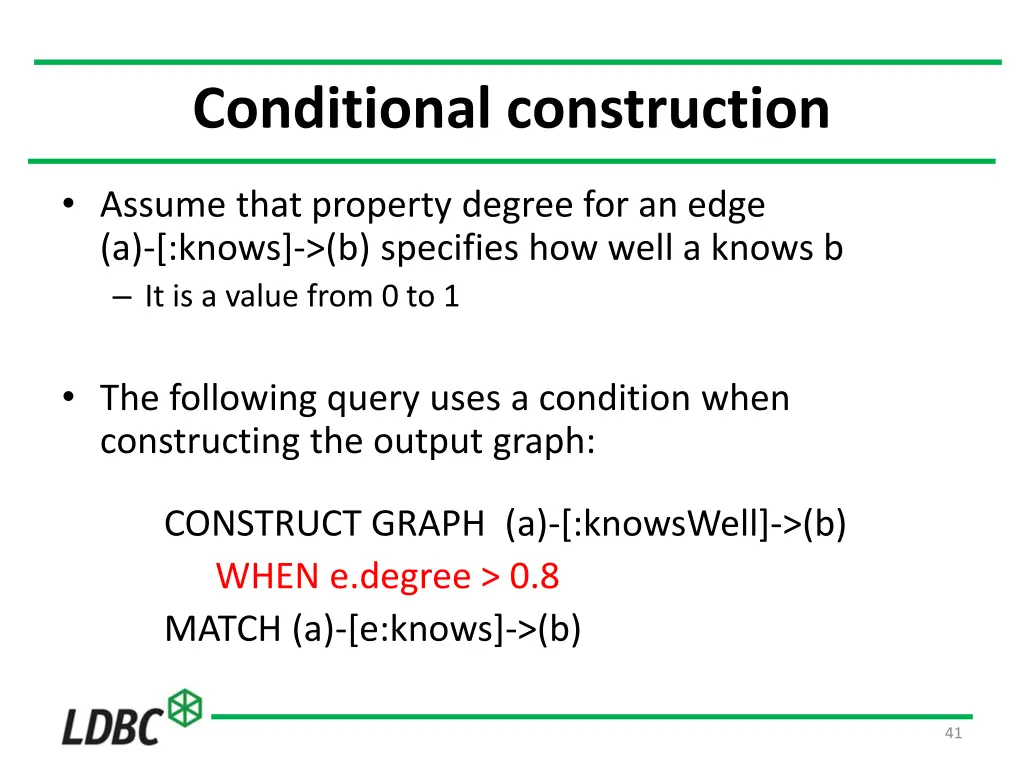 Conditional construction

• Assume that property degree for an edge (a)-[:knows]->(b) specifies how well a knows b
– It is a value from 0 to 1

• The following query uses a condition when constructing the output graph:

CONSTRUCT GRAPH (a)-[:knowsWell]->(b)
WHEN e.degree > 0.8
MATCH (a)-[e:knows]->(b)

LDBC

41